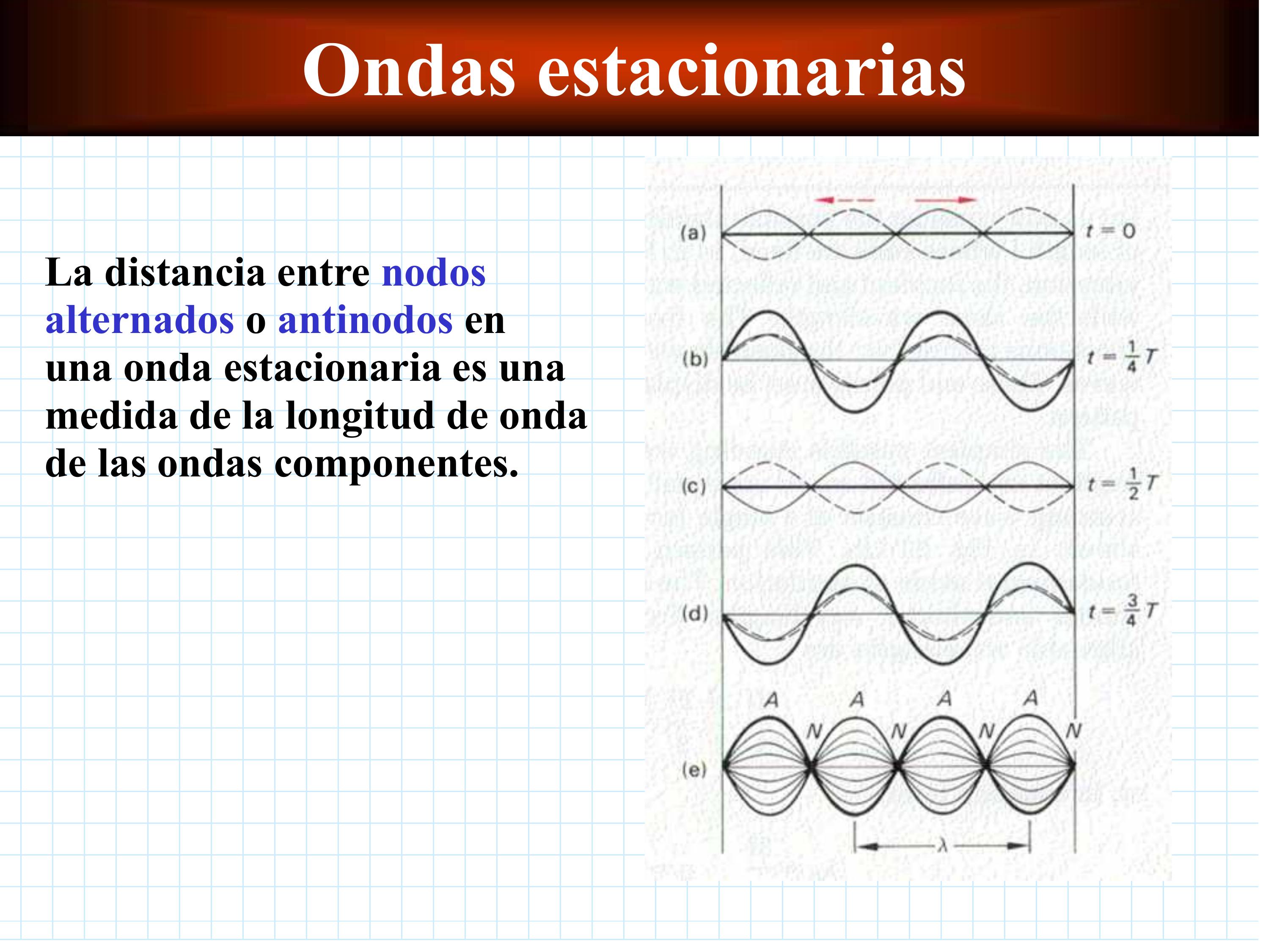 Ondas estacionarias

La distancia entre nodos alternados o antinodos en una onda estacionaria es una medida de la longitud de onda de las ondas componentes.

(a) $t = 0$

(b) $t = \frac{1}{4}T$

(c) $t = \frac{1}{2}T$

(d) $t = \frac{3}{4}T$

A A A A

N N N N

(e)

$\lambda$